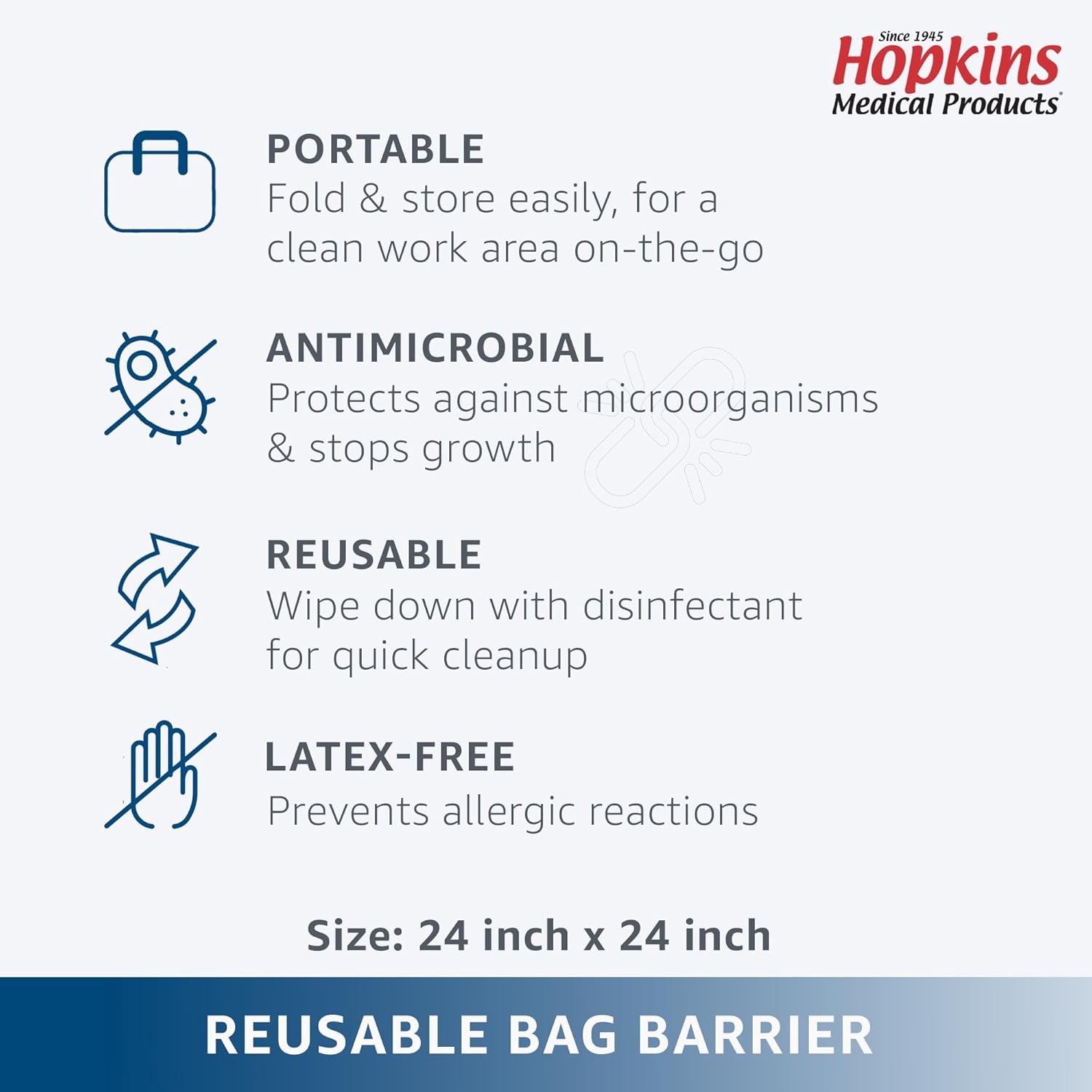 Since 1945
Hopkins
Medical Products

PORTABLE
Fold & store easily, for a clean work area on-the-go

ANTIMICROBIAL
Protects against microorganisms & stops growth

REUSABLE
Wipe down with disinfectant for quick cleanup

LATEX-FREE
Prevents allergic reactions

Size: 24 inch x 24 inch

REUSABLE BAG BARRIER